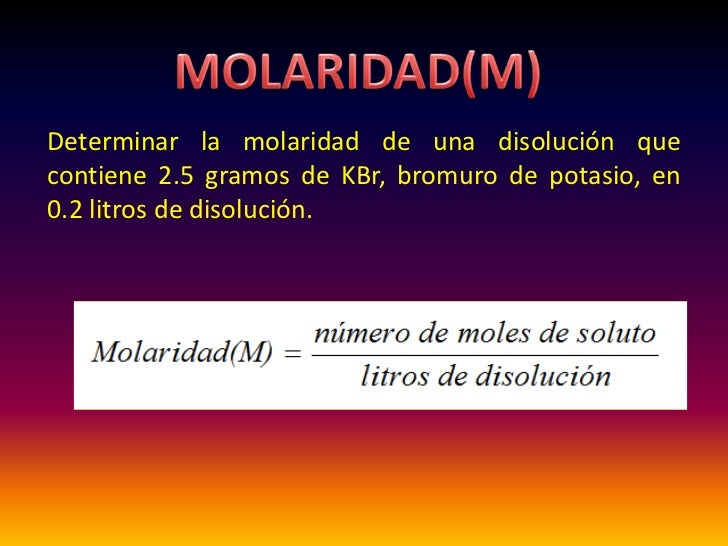 MOLARIDAD(M)

Determinar la molaridad de una disolución que contiene 2.5 gramos de KBr, bromuro de potasio, en 0.2 litros de disolución.

$Molaridad(M) = \frac{número\ de\ moles\ de\ soluto}{litros\ de\ disolución}$